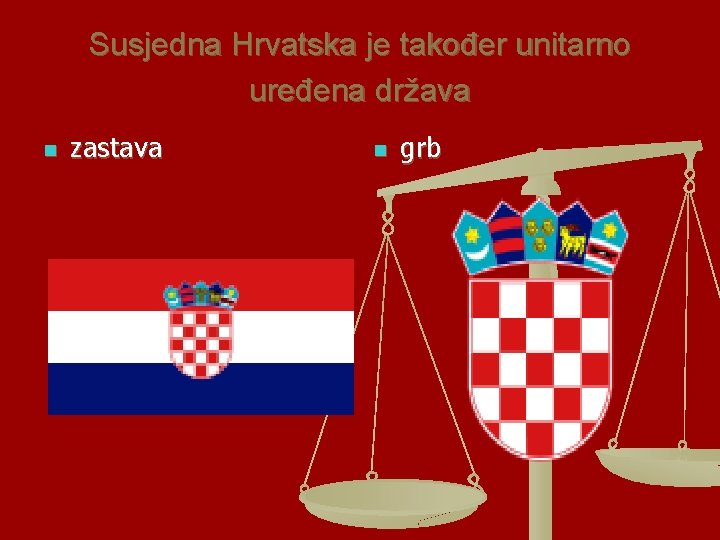 Susjedna Hrvatska je također unitarno uređena država

zastava

grb